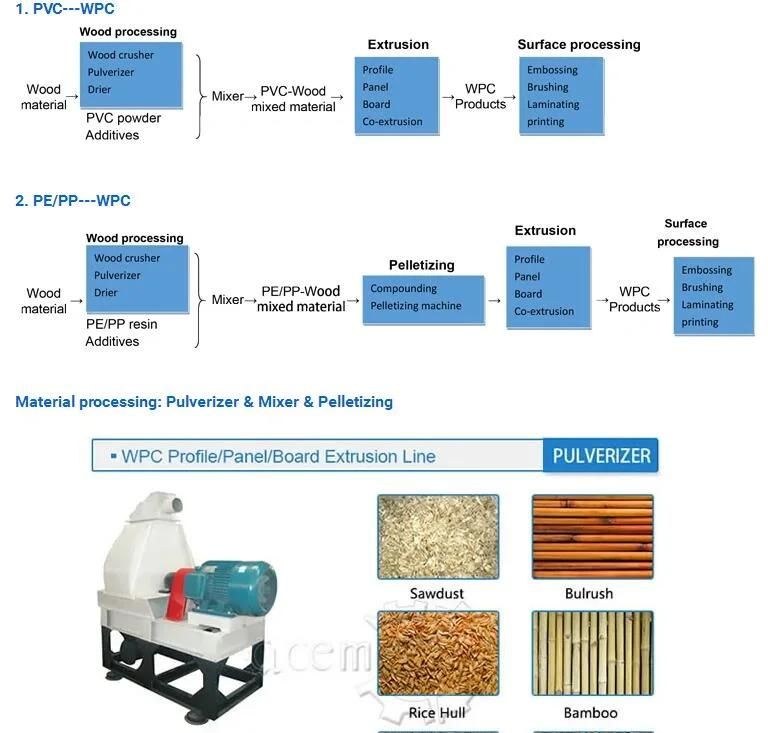 1. PVC---WPC

Wood material →

Wood processing
Wood crusher
Pulverizer
Drier

PVC powder
Additives

Mixer → PVC-Wood mixed material →

Extrusion
Profile
Panel
Board
Co-extrusion

→ WPC Products →

Surface processing
Embossing
Brushing
Laminating
printing

2. PE/PP---WPC

Wood material →

Wood processing
Wood crusher
Pulverizer
Drier

PE/PP resin
Additives

Mixer → PE/PP-Wood mixed material →

Pelletizing
Compounding
Pelletizing machine

→

Extrusion
Profile
Panel
Board
Co-extrusion

→ WPC Products →

Surface processing
Embossing
Brushing
Laminating
printing

Material processing: Pulverizer & Mixer & Pelletizing

▪ WPC Profile/Panel/Board Extrusion Line PULVERIZER

Sawdust
Bulrush
Rice Hull
Bamboo

acem